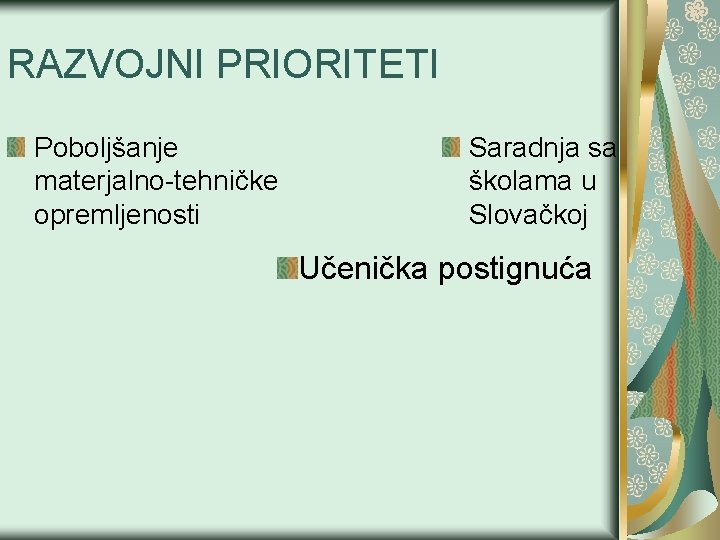 RAZVOJNI PRIORITETI

Poboljšanje materjalno-tehničke opremljenosti

Saradnja sa školama u Slovačkoj

Učenička postignuća